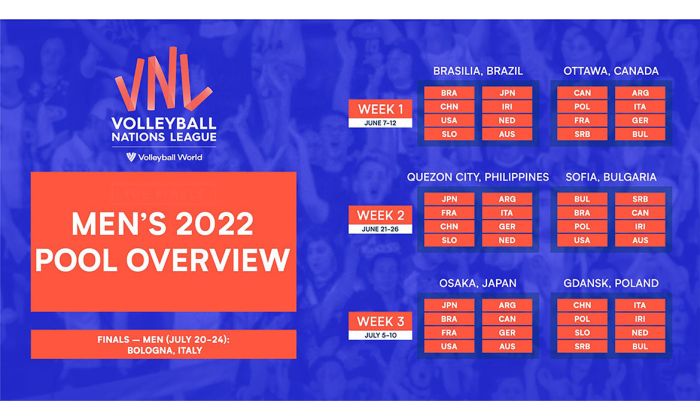 VNL
VOLLEYBALL NATIONS LEAGUE
Volleyball World

MEN'S 2022 POOL OVERVIEW

FINALS — MEN (JULY 20-24): BOLOGNA, ITALY

WEEK 1
JUNE 7-12

BRASILIA, BRAZIL

| BRA | JPN |
|---|---|
| CHN | IRI |
| USA | NED |
| SLO | AUS |

OTTAWA, CANADA

| CAN | ARG |
|---|---|
| POL | ITA |
| FRA | GER |
| SRB | BUL |

WEEK 2
JUNE 21-26

QUEZON CITY, PHILIPPINES

| JPN | ARG |
|---|---|
| FRA | ITA |
| CHN | GER |
| SLO | NED |

SOFIA, BULGARIA

| BUL | SRB |
|---|---|
| BRA | CAN |
| POL | IRI |
| USA | AUS |

WEEK 3
JULY 5-10

OSAKA, JAPAN

| JPN | ARG |
|---|---|
| BRA | CAN |
| FRA | GER |
| USA | AUS |

GDANSK, POLAND

| CHN | ITA |
|---|---|
| POL | IRI |
| SLO | NED |
| SRB | BUL |